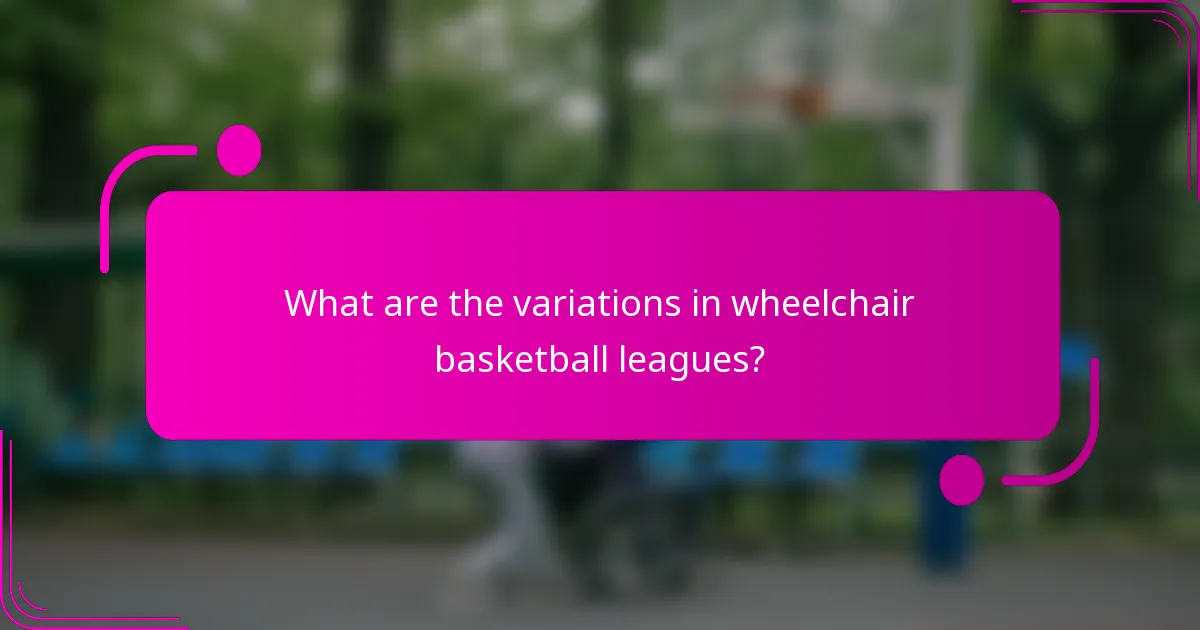 What are the variations in wheelchair basketball leagues?